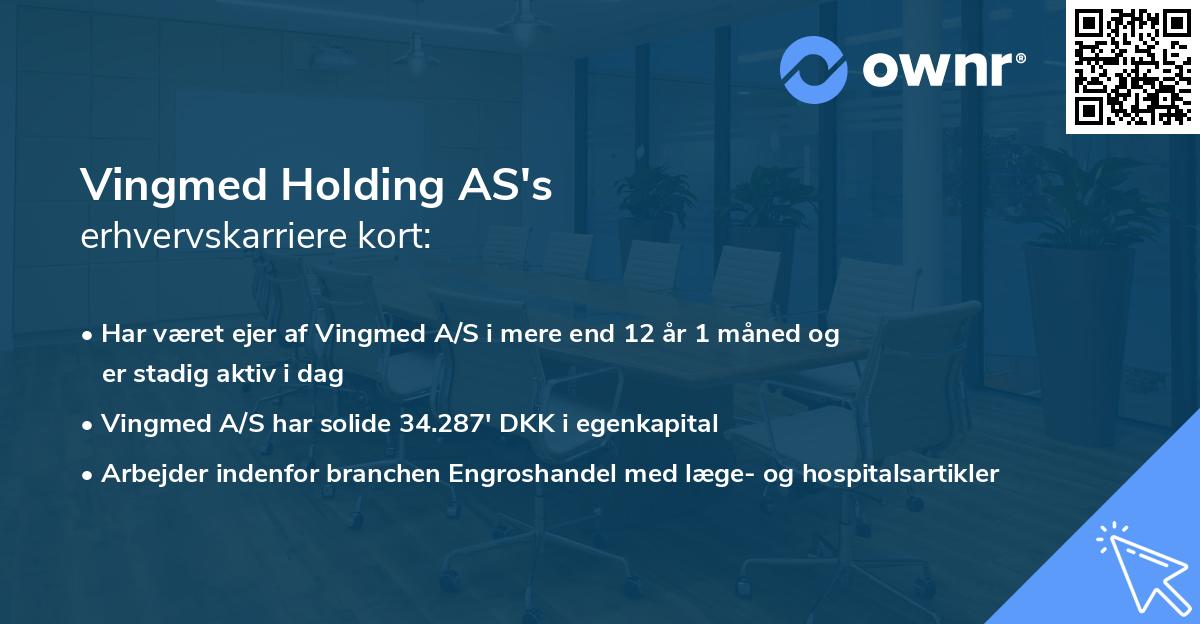 ownr®

Vingmed Holding AS's
erhvervskarriere kort:

• Har været ejer af Vingmed A/S i mere end 12 år 1 måned og er stadig aktiv i dag
• Vingmed A/S har solide 34.287' DKK i egenkapital
• Arbejder indenfor branchen Engroshandel med læge- og hospitalsartikler